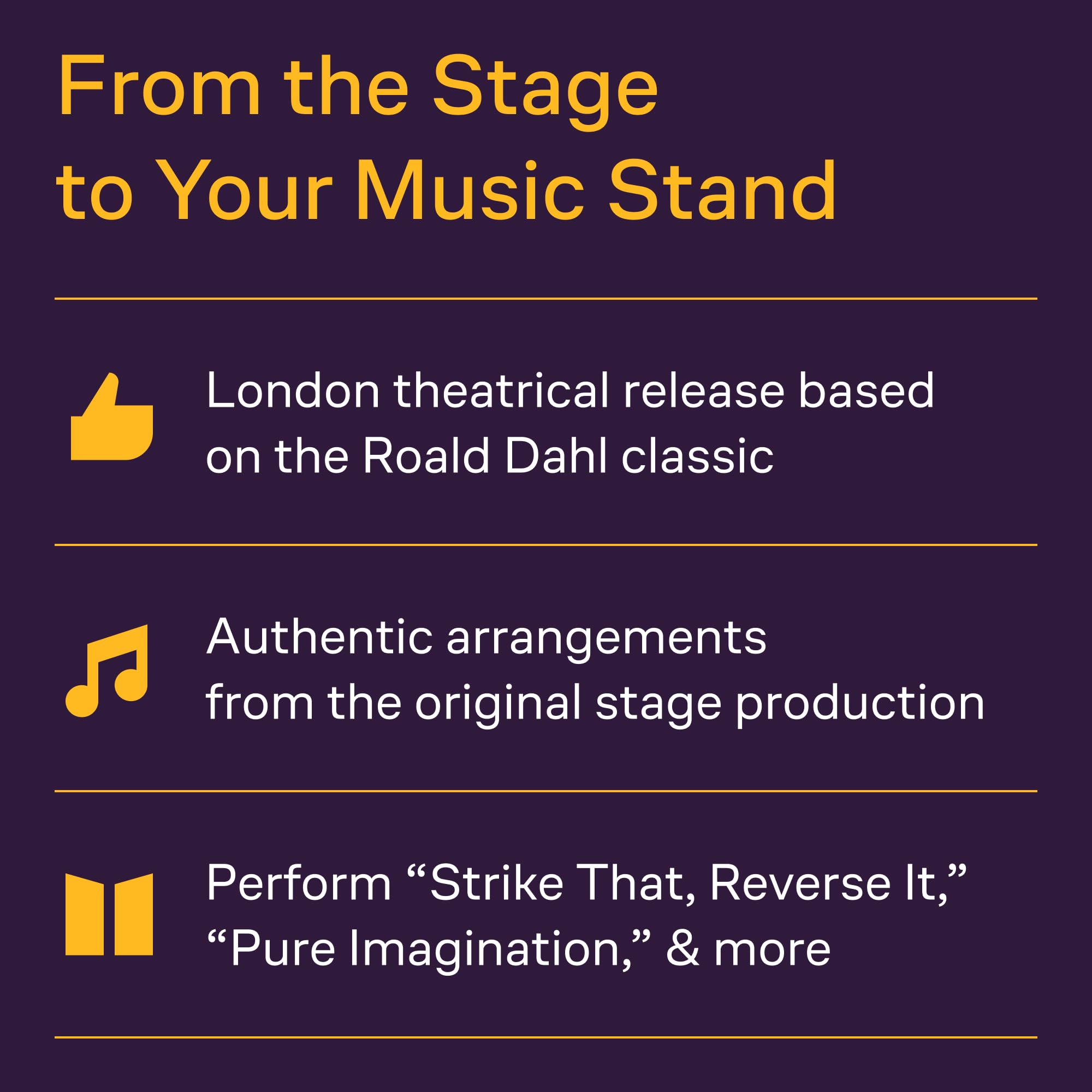 From the Stage to Your Music Stand

London theatrical release based on the Roald Dahl classic

Authentic arrangements from the original stage production

Perform “Strike That, Reverse It,” “Pure Imagination,” & more